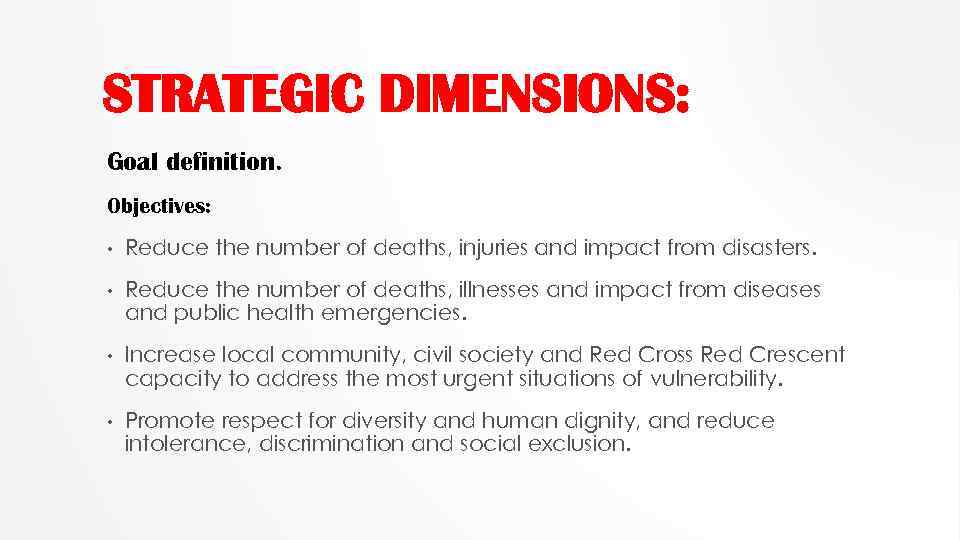 STRATEGIC DIMENSIONS:

Goal definition.

Objectives:

• Reduce the number of deaths, injuries and impact from disasters.

• Reduce the number of deaths, illnesses and impact from diseases and public health emergencies.

• Increase local community, civil society and Red Cross Red Crescent capacity to address the most urgent situations of vulnerability.

• Promote respect for diversity and human dignity, and reduce intolerance, discrimination and social exclusion.